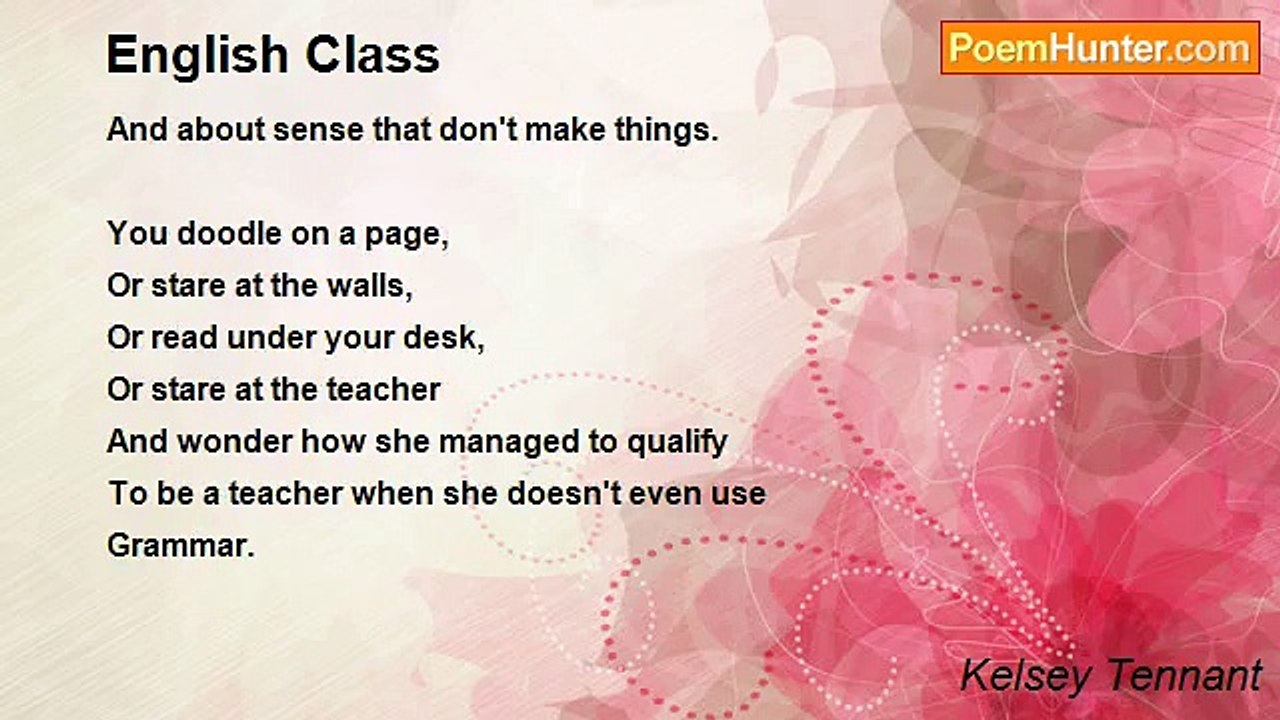 English Class

PoemHunter.com

And about sense that don't make things.

You doodle on a page,
Or stare at the walls,
Or read under your desk,
Or stare at the teacher
And wonder how she managed to qualify
To be a teacher when she doesn't even use
Grammar.

Kelsey Tennant